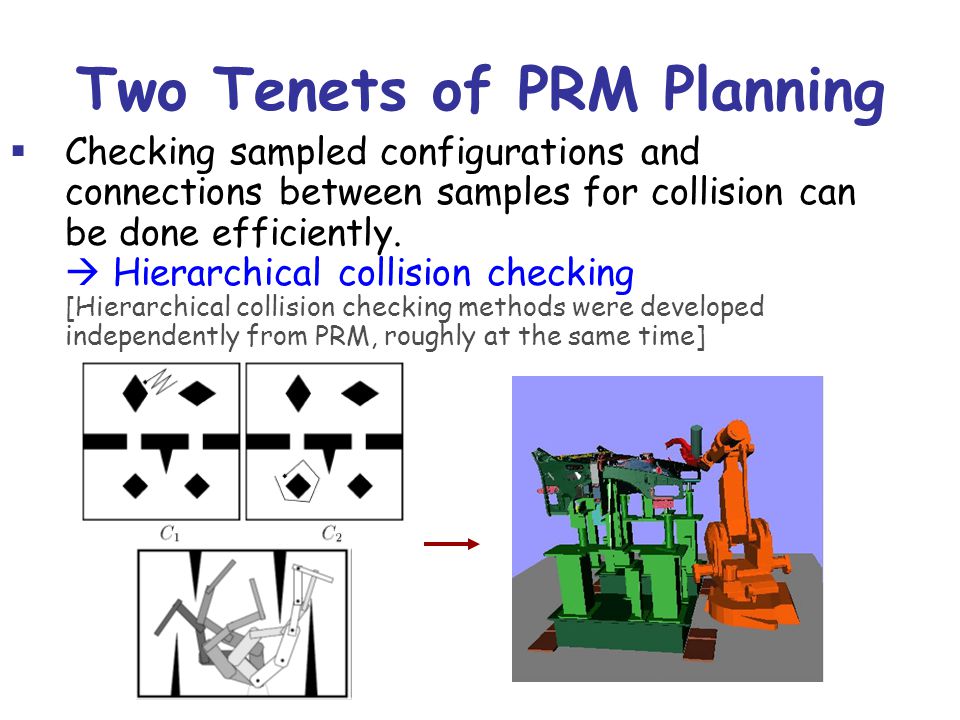 Two Tenets of PRM Planning

▪ Checking sampled configurations and connections between samples for collision can be done efficiently.
→ Hierarchical collision checking
[Hierarchical collision checking methods were developed independently from PRM, roughly at the same time]

$C_1$ $C_2$